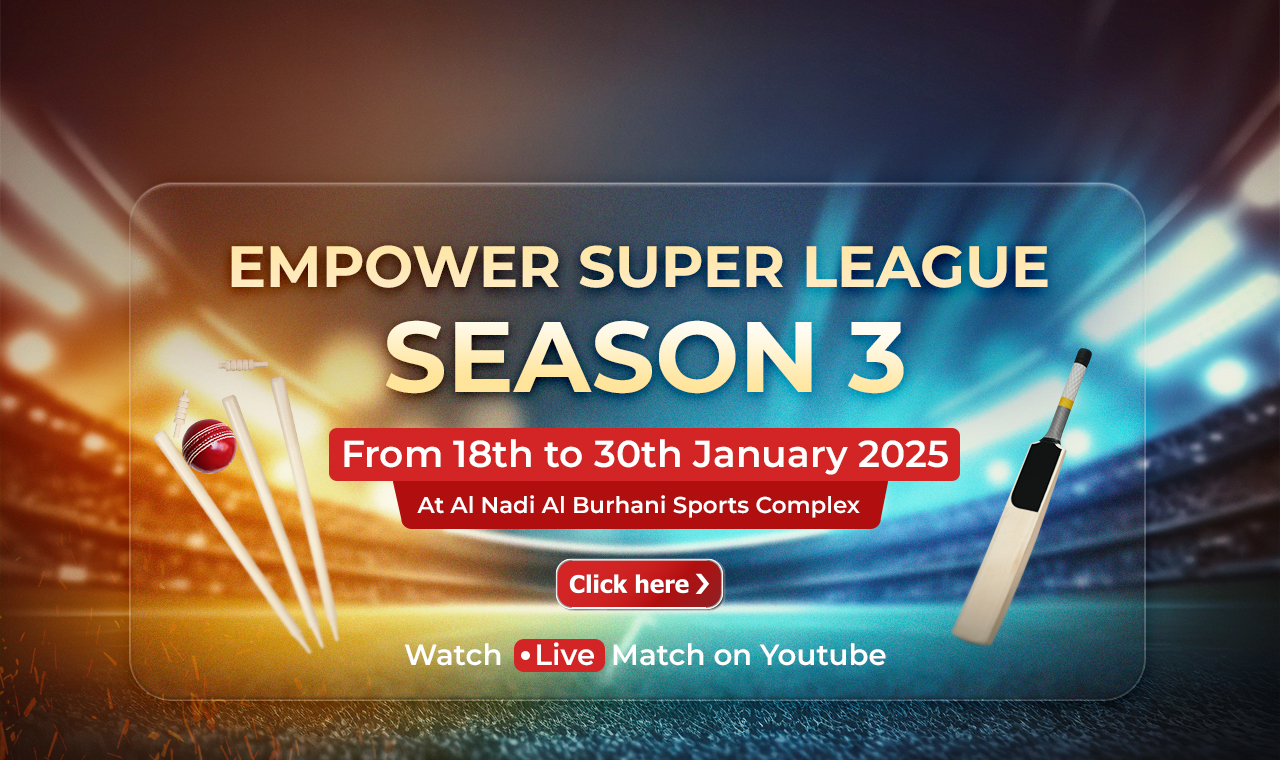 EMPOWER SUPER LEAGUE
SEASON 3

From 18th to 30th January 2025

At Al Nadi Al Burhani Sports Complex

Click here ❯

Watch •Live Match on Youtube